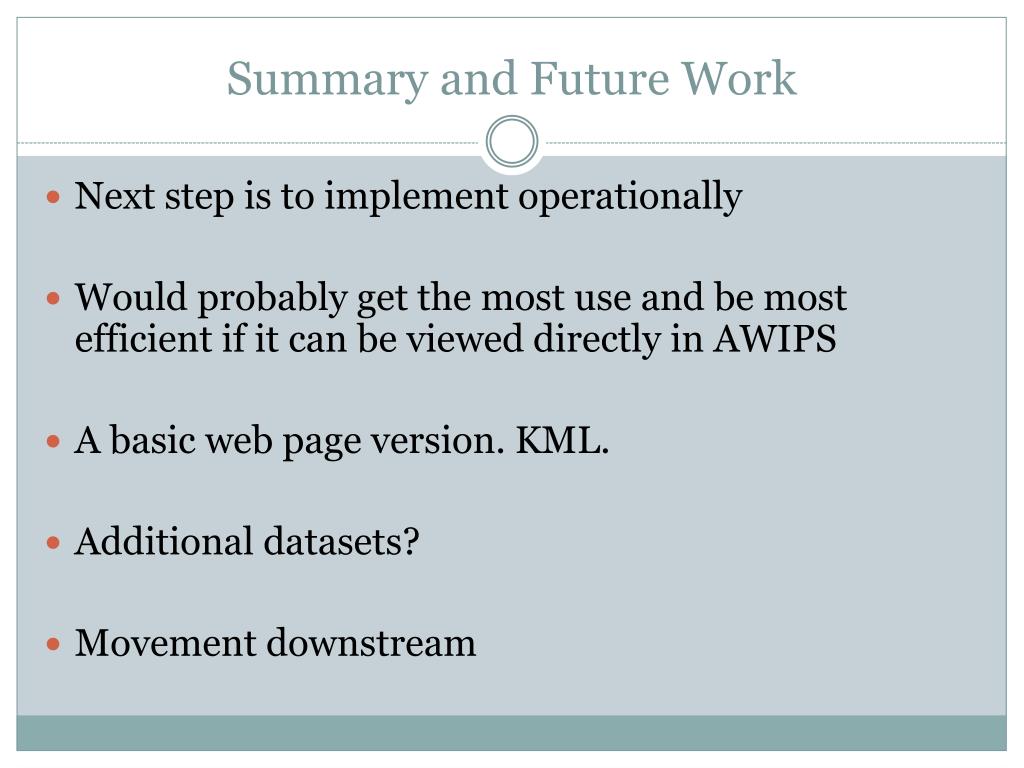 Summary and Future Work

- Next step is to implement operationally
- Would probably get the most use and be most efficient if it can be viewed directly in AWIPS
- A basic web page version. KML.
- Additional datasets?
- Movement downstream